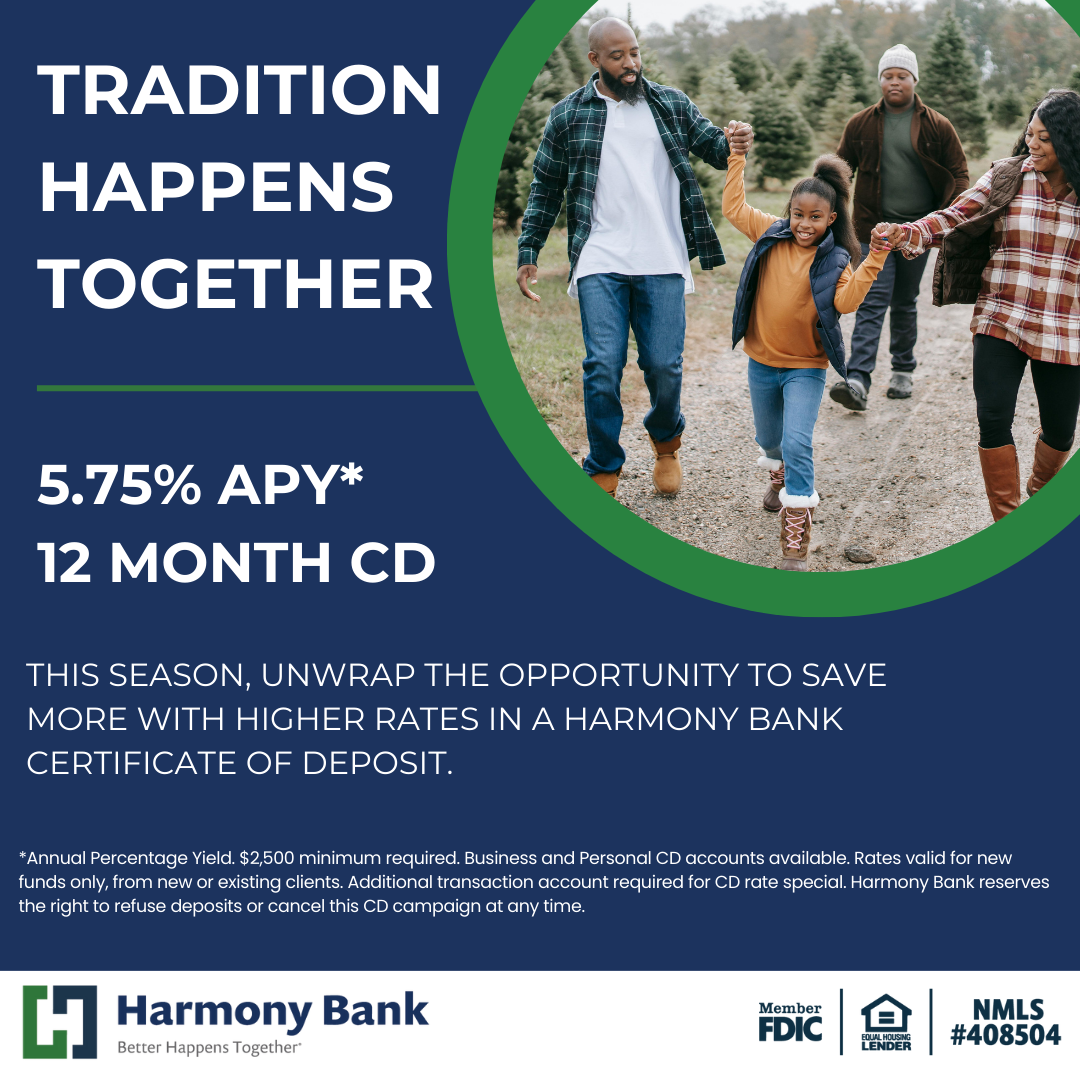 TRADITION HAPPENS TOGETHER

5.75% APY*
12 MONTH CD

THIS SEASON, UNWRAP THE OPPORTUNITY TO SAVE MORE WITH HIGHER RATES IN A HARMONY BANK CERTIFICATE OF DEPOSIT.

*Annual Percentage Yield. $2,500 minimum required. Business and Personal CD accounts available. Rates valid for new funds only, from new or existing clients. Additional transaction account required for CD rate special. Harmony Bank reserves the right to refuse deposits or cancel this CD campaign at any time.

Harmony Bank
Better Happens Together

Member FDIC

EQUAL HOUSING LENDER

NMLS #408504